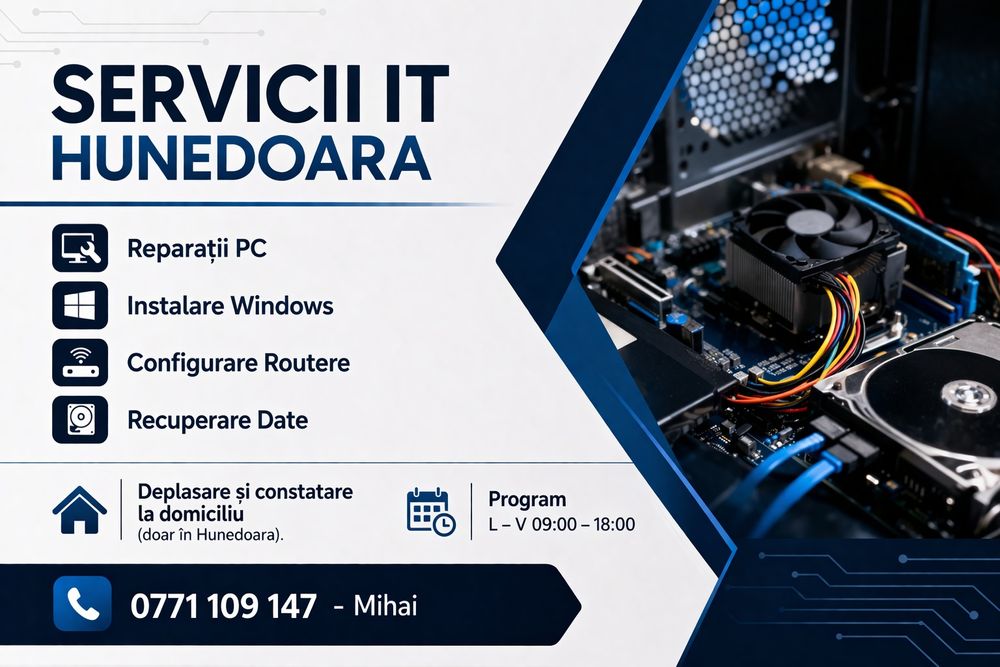 SERVICII IT
HUNEDOARA

Reparații PC

Instalare Windows

Configurare Routere

Recuperare Date

Deplasare și constatare la domiciliu
(doar în Hunedoara).

Program
L – V 09:00 – 18:00

0771 109 147 - Mihai